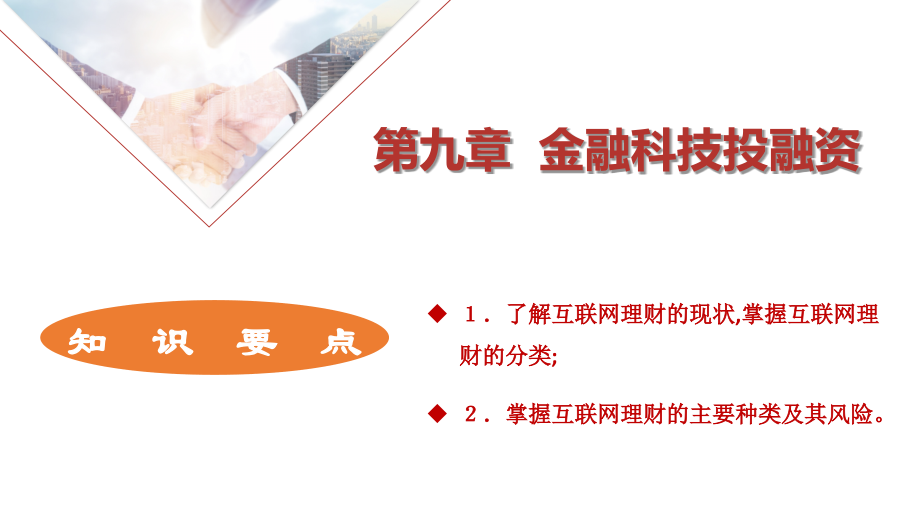 第九章 金融科技投融资

知 识 要 点

◆ 1．了解互联网理财的现状,掌握互联网理财的分类;

◆ 2．掌握互联网理财的主要种类及其风险。